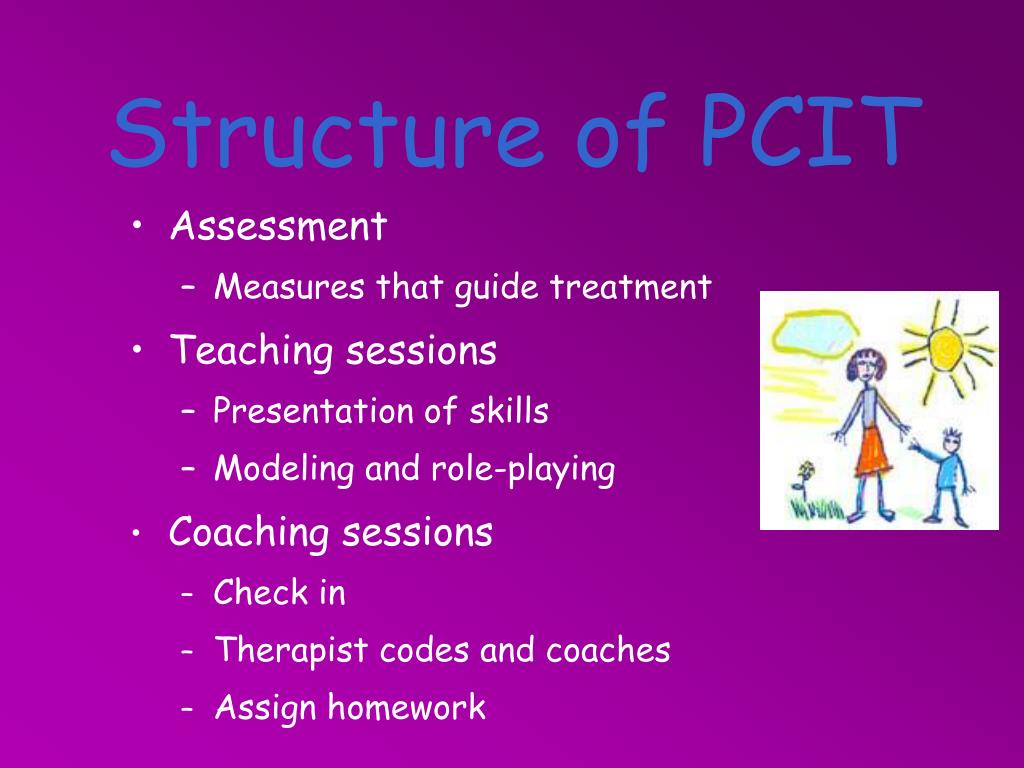 Structure of PCIT

• Assessment
  – Measures that guide treatment
• Teaching sessions
  – Presentation of skills
  – Modeling and role-playing
• Coaching sessions
  - Check in
  - Therapist codes and coaches
  - Assign homework